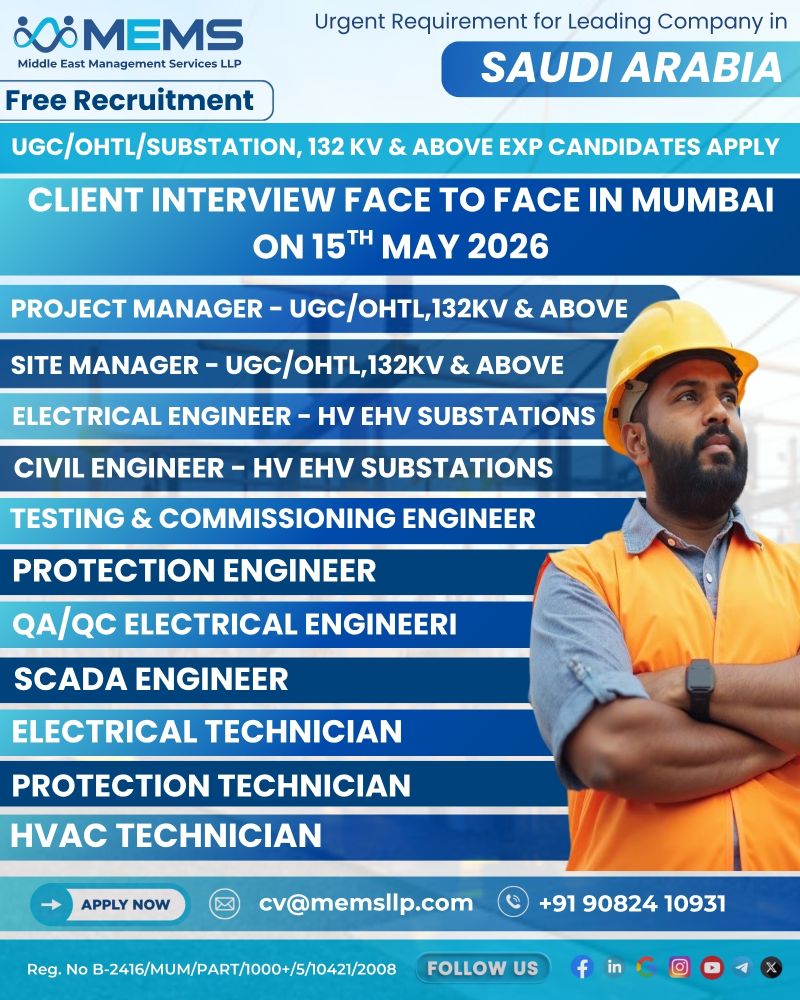 MEMS
Middle East Management Services LLP

Urgent Requirement for Leading Company in
SAUDI ARABIA

Free Recruitment

UGC/OHTL/SUBSTATION, 132 KV & ABOVE EXP CANDIDATES APPLY

CLIENT INTERVIEW FACE TO FACE IN MUMBAI ON 15$^{TH}$ MAY 2026

PROJECT MANAGER - UGC/OHTL,132KV & ABOVE
SITE MANAGER - UGC/OHTL,132KV & ABOVE
ELECTRICAL ENGINEER - HV EHV SUBSTATIONS
CIVIL ENGINEER - HV EHV SUBSTATIONS
TESTING & COMMISSIONING ENGINEER
PROTECTION ENGINEER
QA/QC ELECTRICAL ENGINEERI
SCADA ENGINEER
ELECTRICAL TECHNICIAN
PROTECTION TECHNICIAN
HVAC TECHNICIAN

APPLY NOW
cv@memsllp.com
+91 90824 10931

Reg. No B-2416/MUM/PART/1000+/5/10421/2008
FOLLOW US